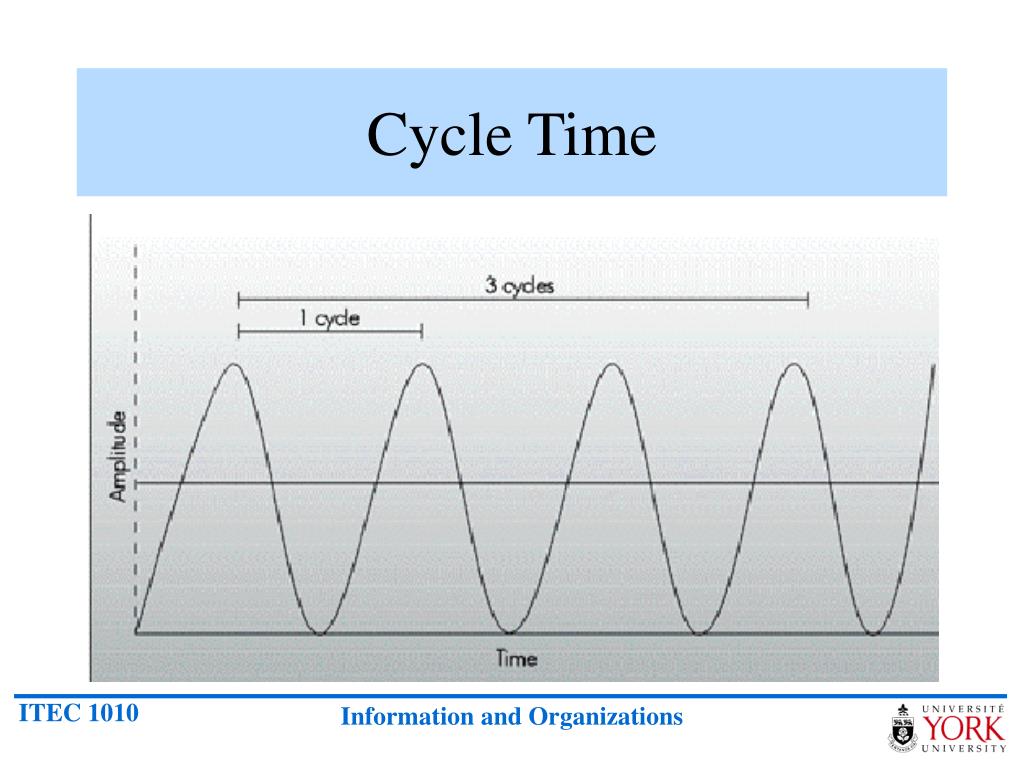 Cycle Time

3 cycles

1 cycle

Amplitude

Time

ITEC 1010

Information and Organizations

UNIVERSITÉ
YORK
UNIVERSITY